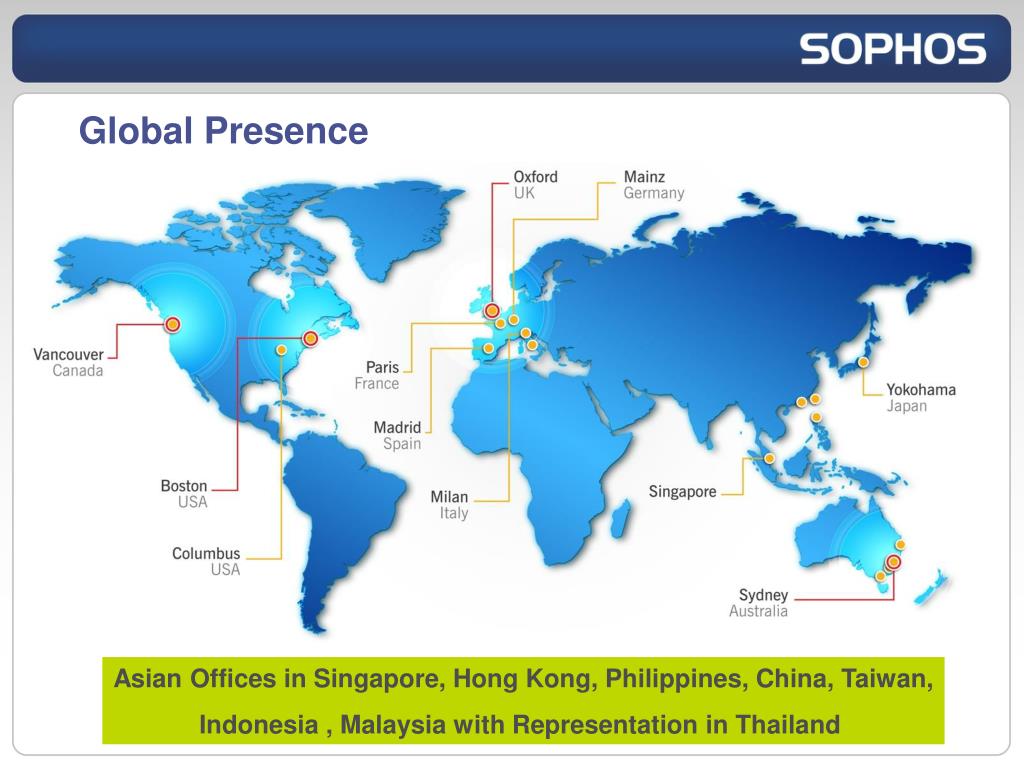 SOPHOS

Global Presence

Oxford
UK

Mainz
Germany

Vancouver
Canada

Paris
France

Madrid
Spain

Yokohama
Japan

Boston
USA

Milan
Italy

Singapore

Columbus
USA

Sydney
Australia

Asian Offices in Singapore, Hong Kong, Philippines, China, Taiwan, Indonesia , Malaysia with Representation in Thailand